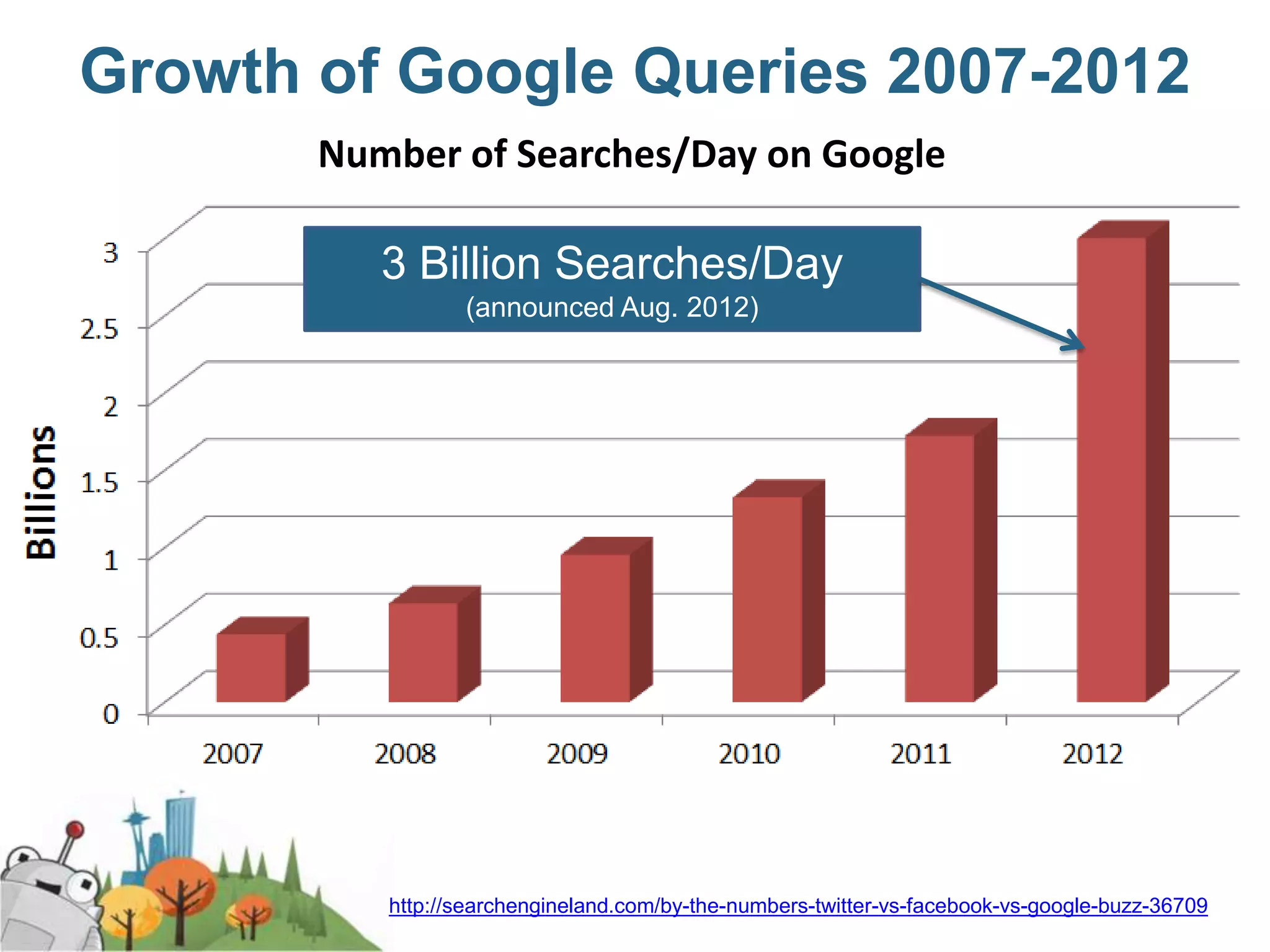 Growth of Google Queries 2007-2012

Number of Searches/Day on Google

3 Billion Searches/Day
(announced Aug. 2012)

Billions

3
2.5
2
1.5
1
0.5
0

2007
2008
2009
2010
2011
2012

http://searchengineland.com/by-the-numbers-twitter-vs-facebook-vs-google-buzz-36709